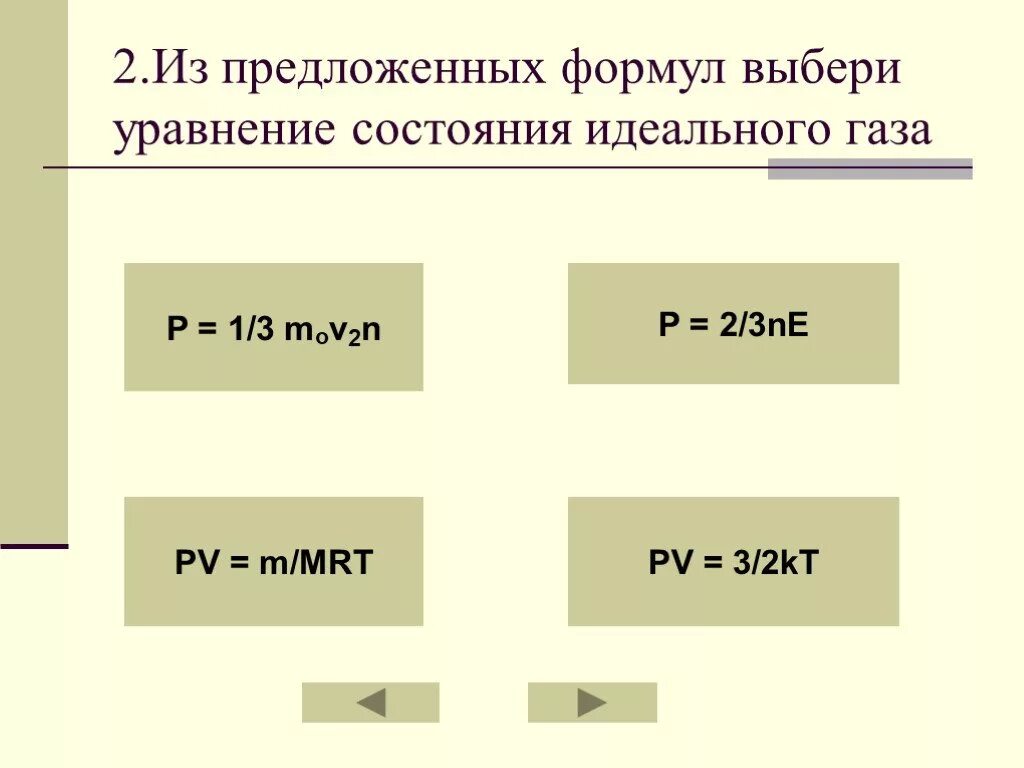 2.Из предложенных формул выбери уравнение состояния идеального газа

$P = 1/3\ m_o v_2 n$

$P = 2/3nE$

$PV = m/MRT$

$PV = 3/2kT$